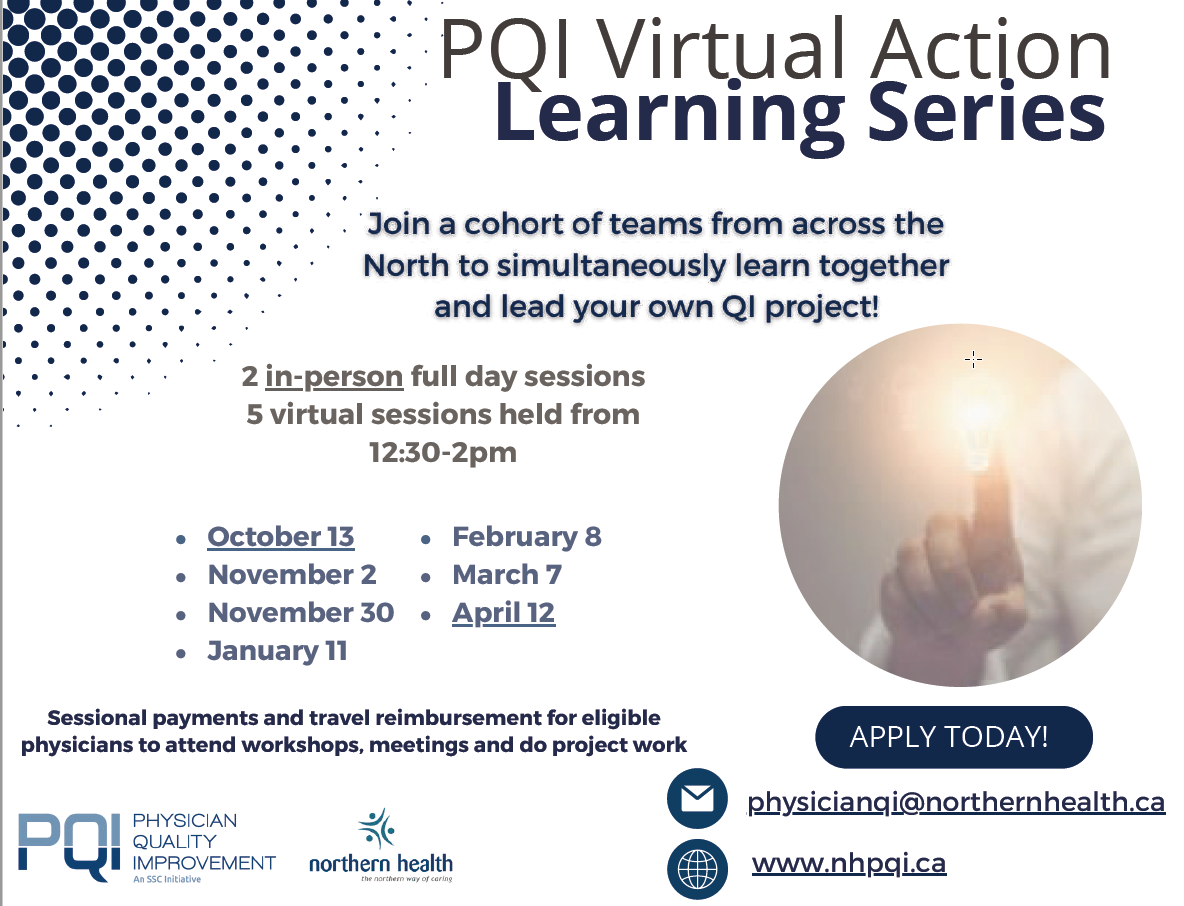 PQI Virtual Action
Learning Series

Join a cohort of teams from across the North to simultaneously learn together and lead your own QI project!

2 in-person full day sessions
5 virtual sessions held from
12:30-2pm

- October 13
- November 2
- November 30
- January 11
- February 8
- March 7
- April 12

Sessional payments and travel reimbursement for eligible physicians to attend workshops, meetings and do project work

APPLY TODAY!

physicianqi@northernhealth.ca

www.nhpqi.ca

PQI PHYSICIAN QUALITY IMPROVEMENT
An SSC Initiative

northern health
the northern way of caring